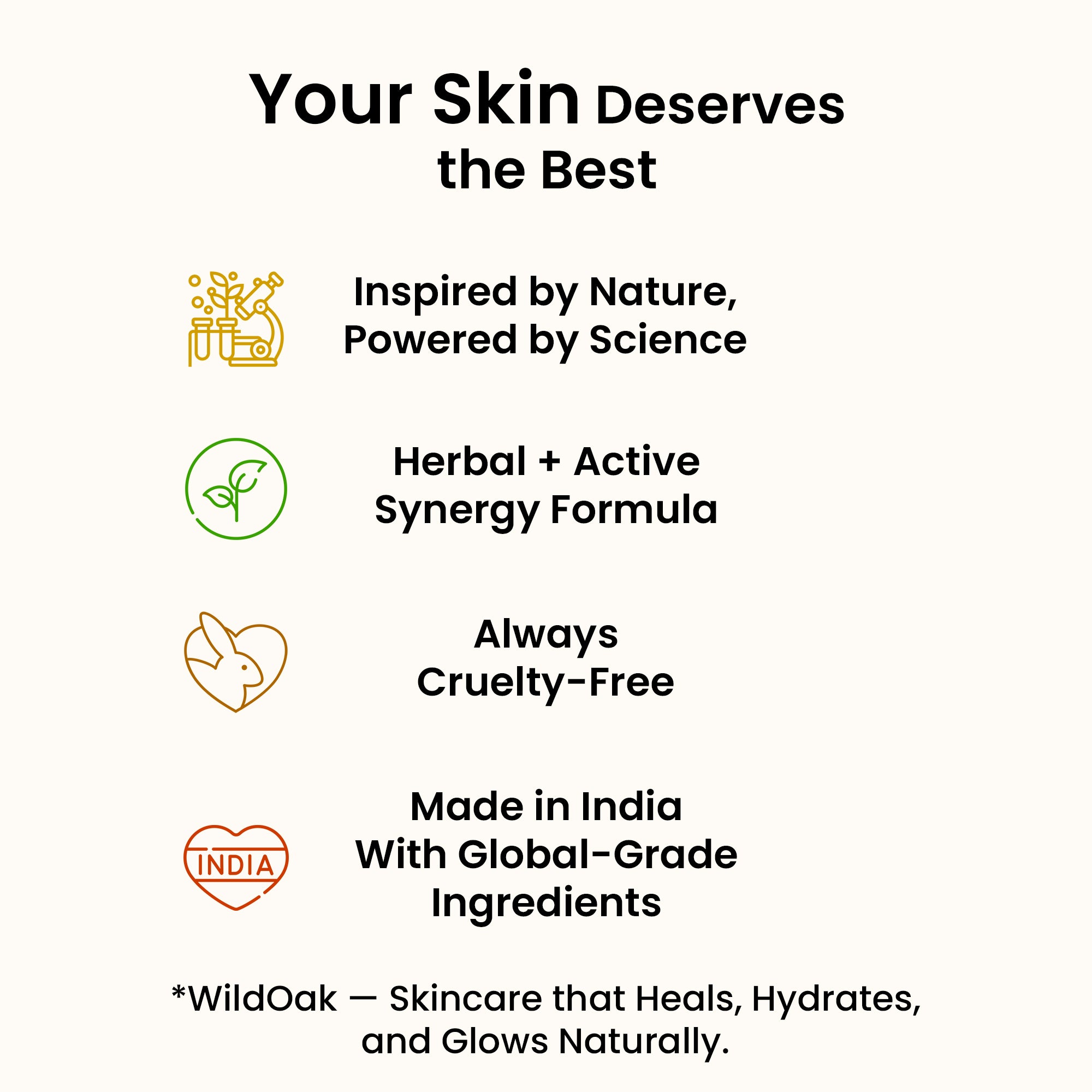 Your Skin Deserves the Best

Inspired by Nature, Powered by Science

Herbal + Active Synergy Formula

Always Cruelty-Free

INDIA

Made in India With Global-Grade Ingredients

*WildOak — Skincare that Heals, Hydrates, and Glows Naturally.